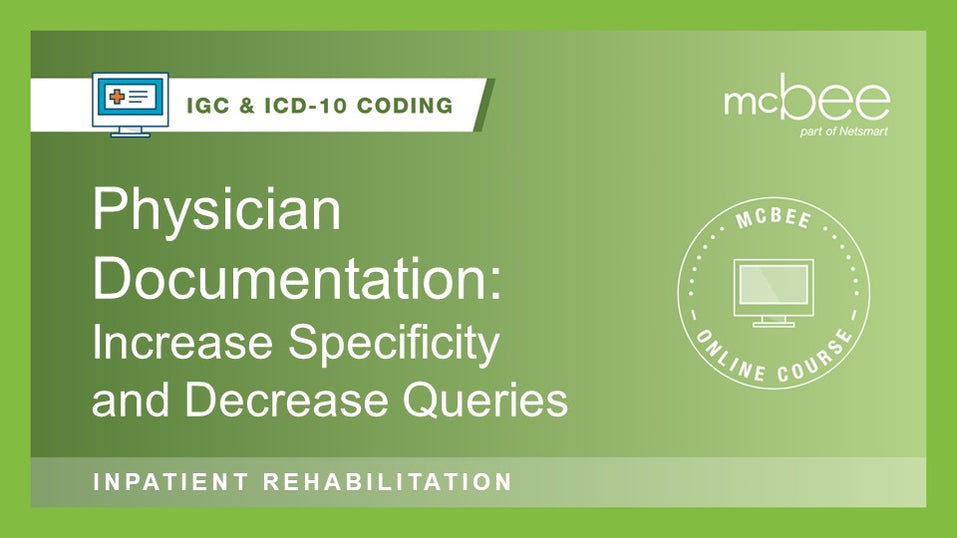 IGC & ICD-10 CODING

mcbee
part of Netsmart

Physician Documentation: Increase Specificity and Decrease Queries

MCBEE
ONLINE COURSE

INPATIENT REHABILITATION